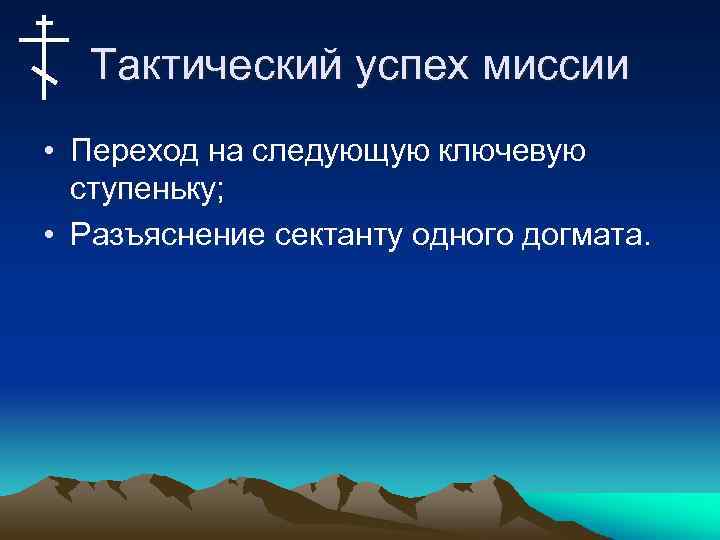 Тактический успех миссии

• Переход на следующую ключевую ступеньку;
• Разъяснение сектанту одного догмата.